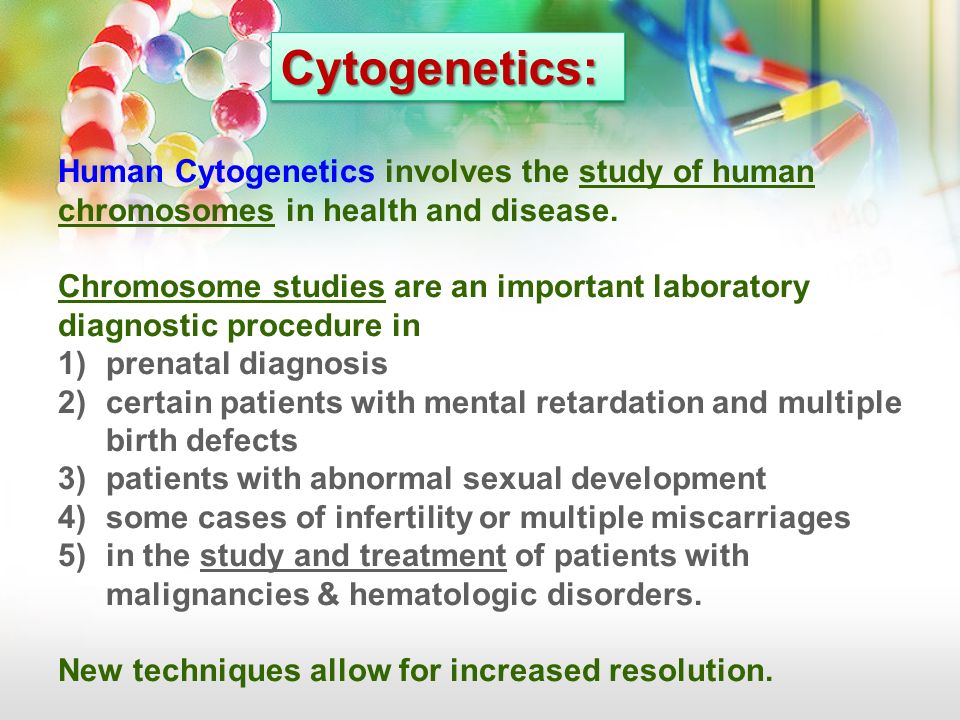 Cytogenetics:

Human Cytogenetics involves the study of human chromosomes in health and disease.

Chromosome studies are an important laboratory diagnostic procedure in
1) prenatal diagnosis
2) certain patients with mental retardation and multiple birth defects
3) patients with abnormal sexual development
4) some cases of infertility or multiple miscarriages
5) in the study and treatment of patients with malignancies & hematologic disorders.

New techniques allow for increased resolution.